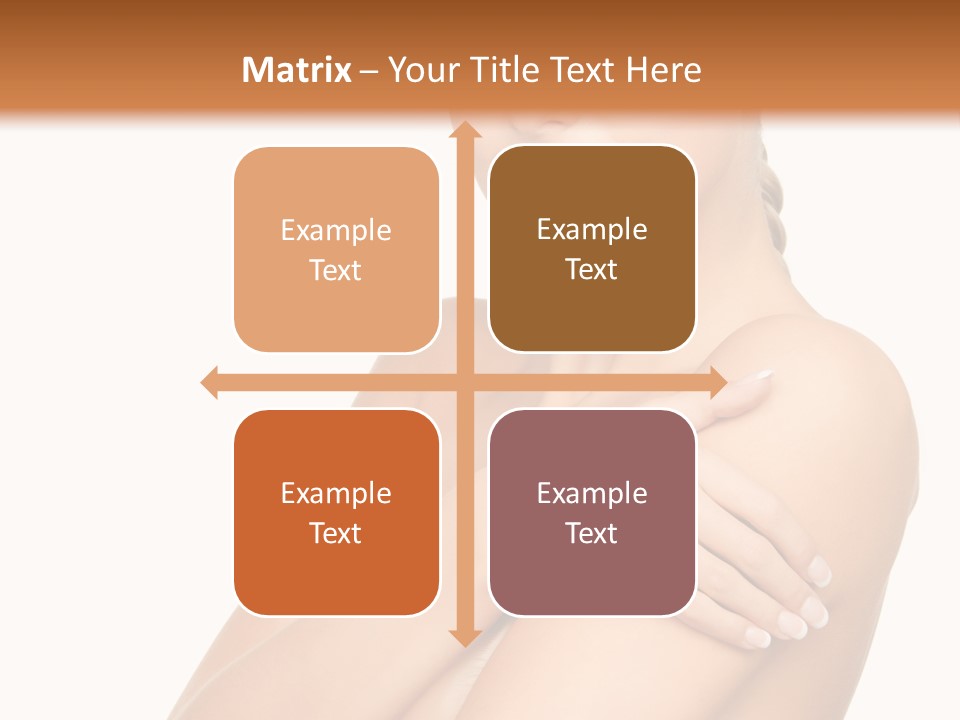 Matrix – Your Title Text Here

Example Text

Example Text

Example Text

Example Text